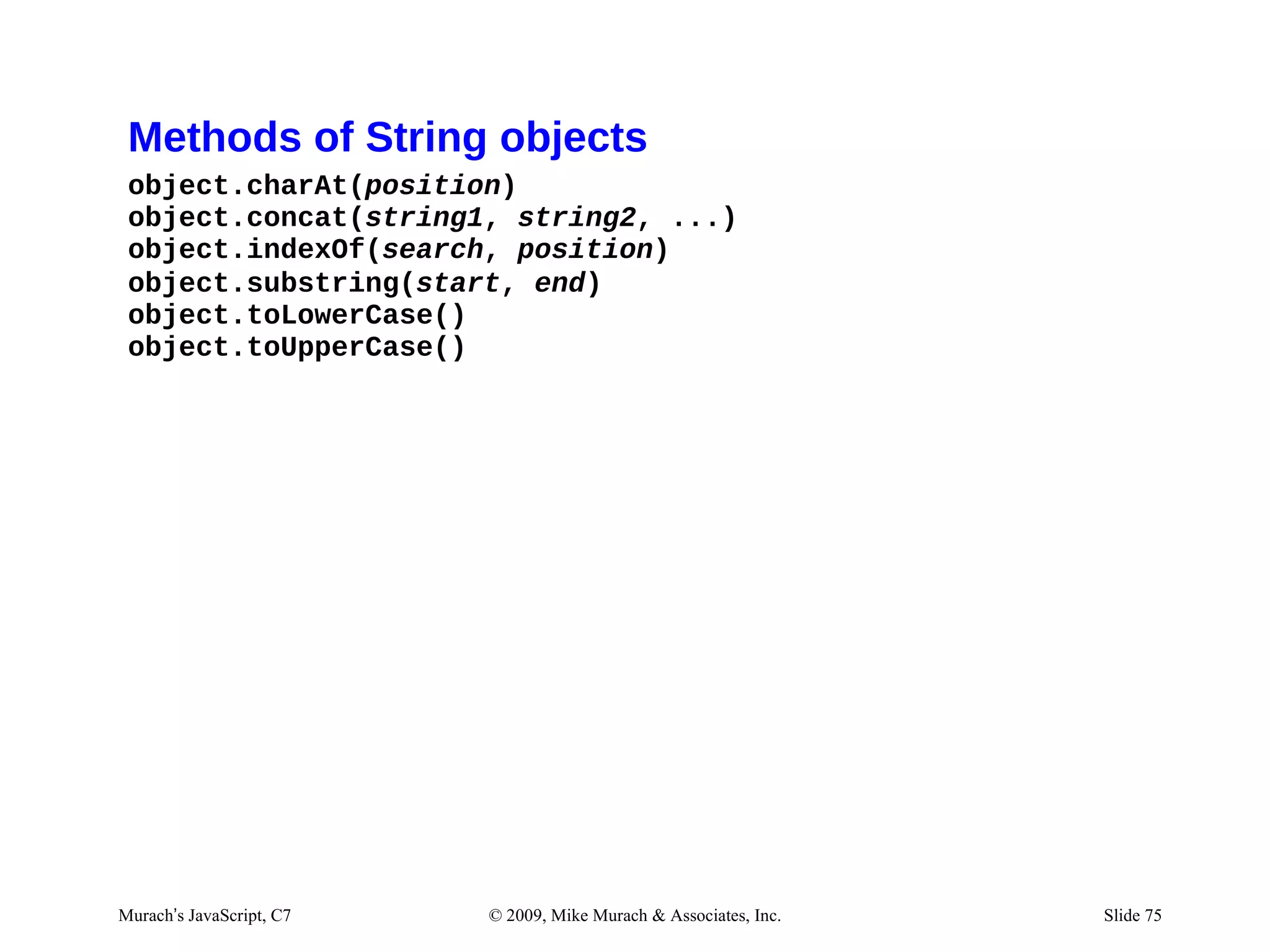 Methods of String objects

object.charAt(position)
object.concat(string1, string2, ...)
object.indexOf(search, position)
object.substring(start, end)
object.toLowerCase()
object.toUpperCase()

Murach's JavaScript, C7 © 2009, Mike Murach & Associates, Inc. Slide 75